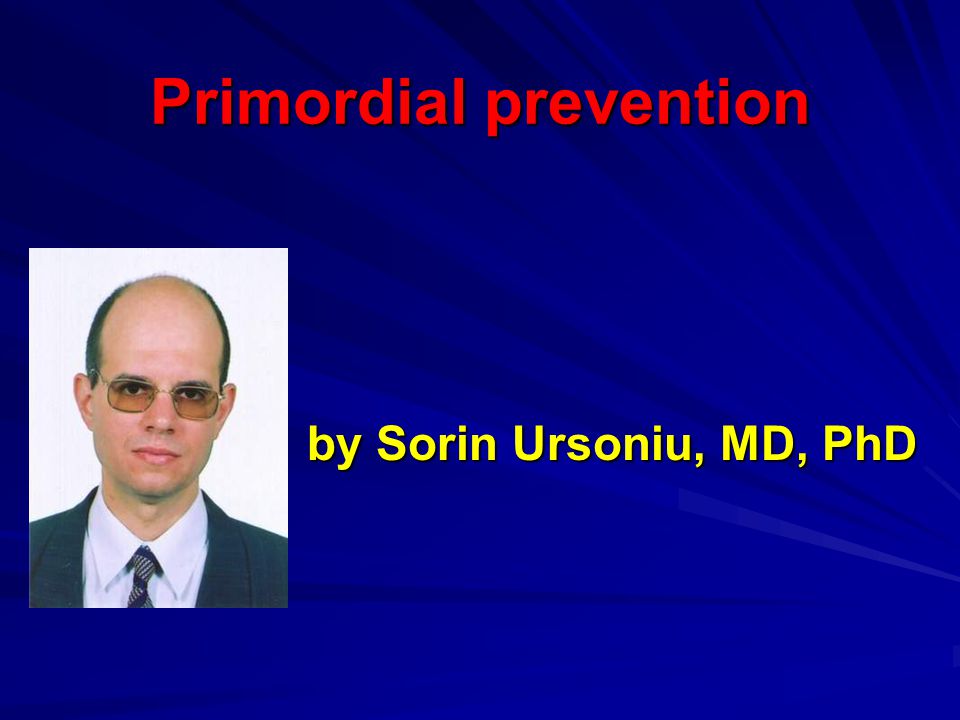 Primordial prevention

by Sorin Ursoniu, MD, PhD